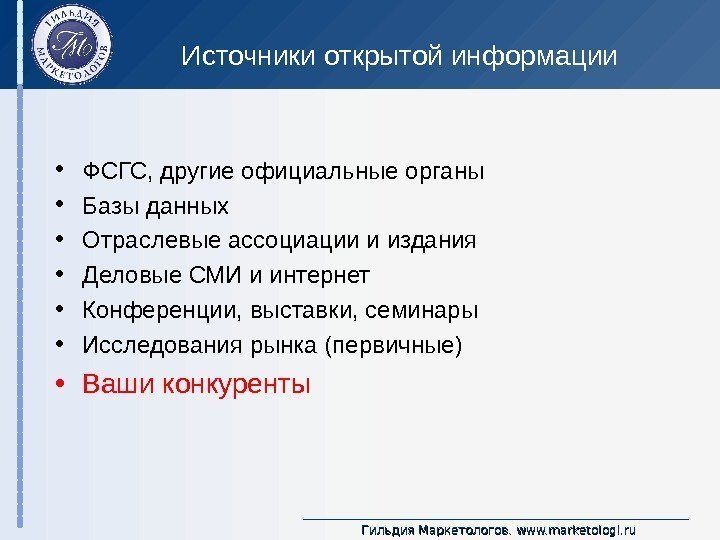 ГИЛЬДИЯ МАРКЕТОЛОГОВ
ГМ

Источники открытой информации

• ФСГС, другие официальные органы
• Базы данных
• Отраслевые ассоциации и издания
• Деловые СМИ и интернет
• Конференции, выставки, семинары
• Исследования рынка (первичные)
• Ваши конкуренты

Гильдия Маркетологов. www.marketologi.ru